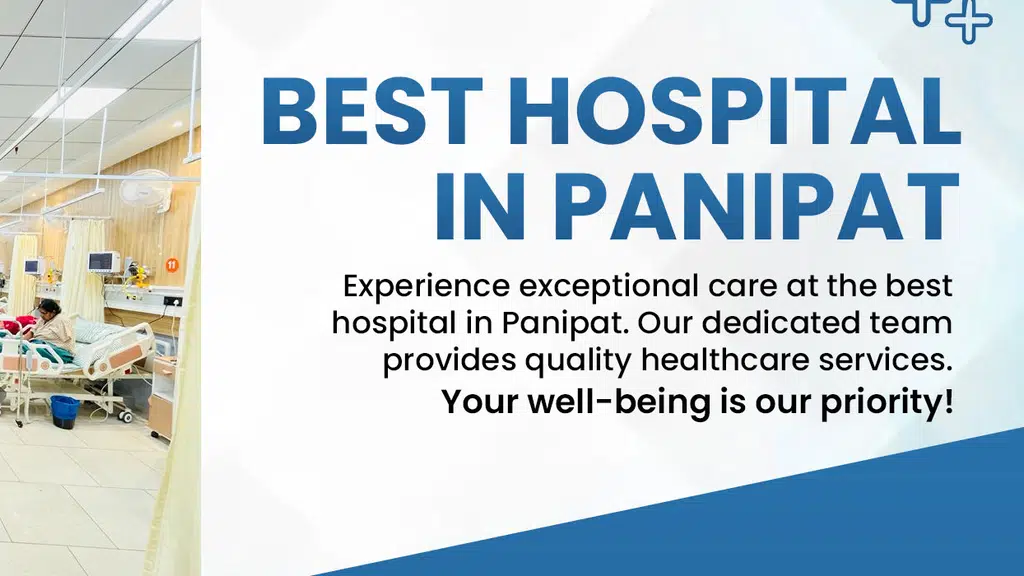 BEST HOSPITAL IN PANIPAT

Experience exceptional care at the best hospital in Panipat. Our dedicated team provides quality healthcare services.

Your well-being is our priority!

11